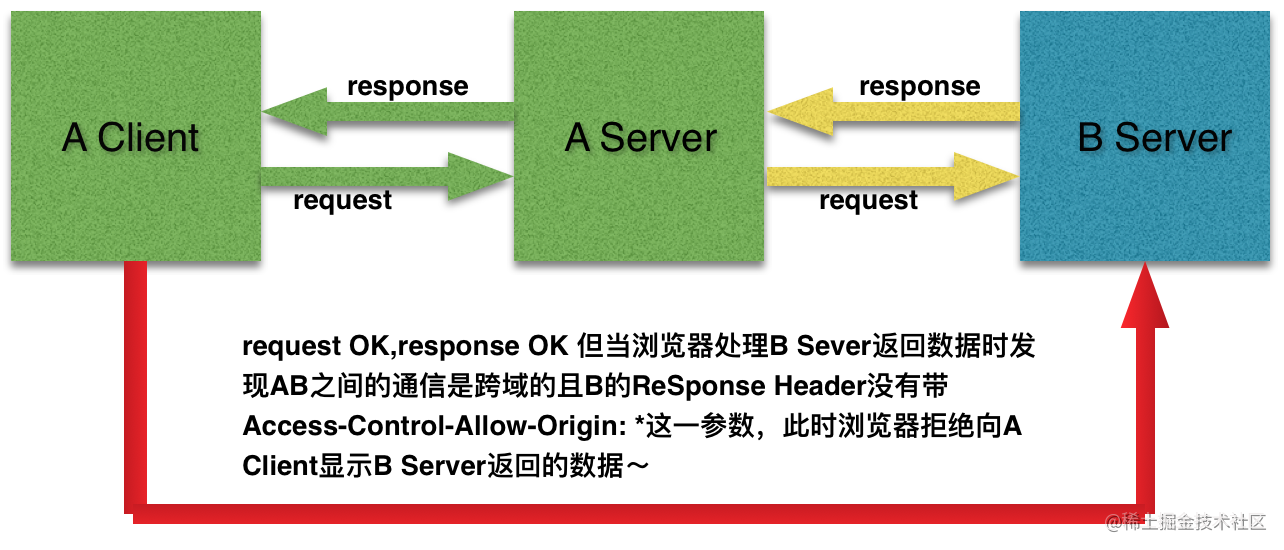 A Client

response

request

A Server

response

request

B Server

request OK,response OK 但当浏览器处理B Sever返回数据时发现AB之间的通信是跨域的且B的ReSponse Header没有带Access-Control-Allow-Origin: *这一参数，此时浏览器拒绝向A Client显示B Server返回的数据～

@稀土掘金技术社区